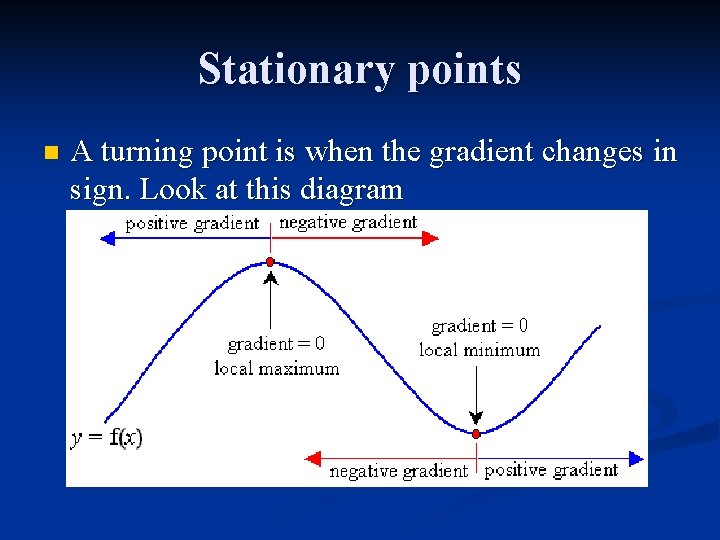 Stationary points

A turning point is when the gradient changes in sign. Look at this diagram

positive gradient negative gradient

gradient = 0
local maximum

gradient = 0
local minimum

$y = f(x)$

negative gradient positive gradient